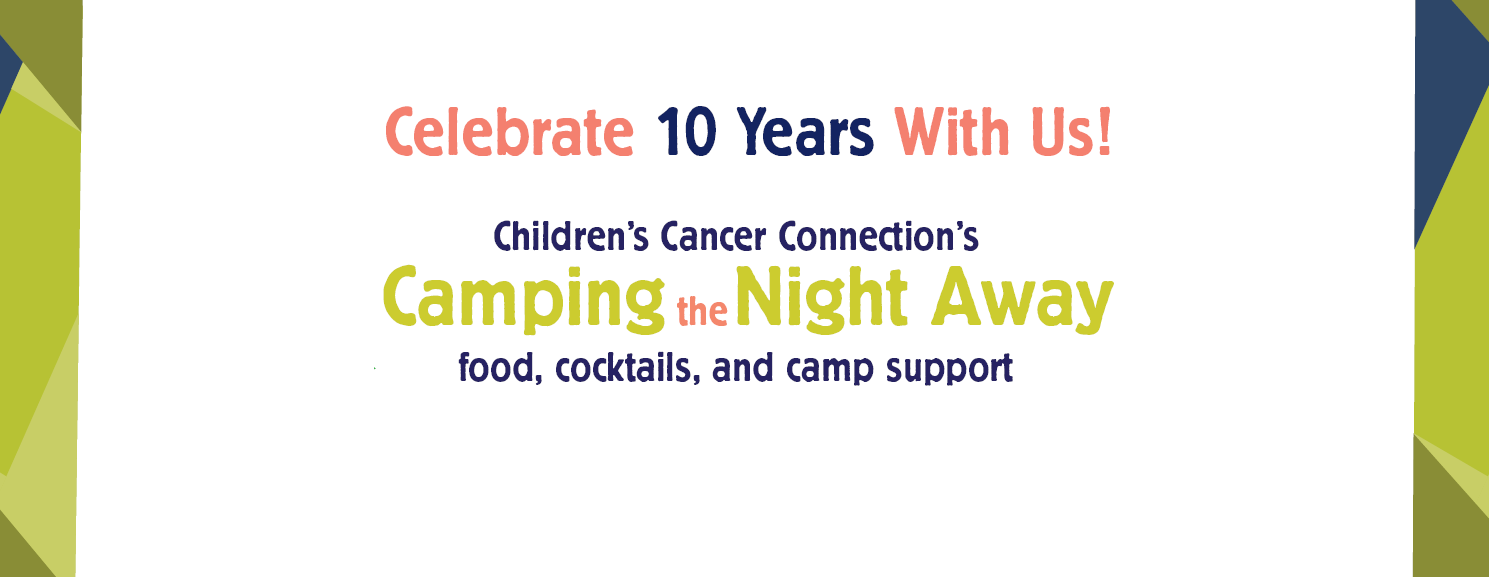 Celebrate 10 Years With Us!

Children's Cancer Connection's
Camping the Night Away
food, cocktails, and camp support